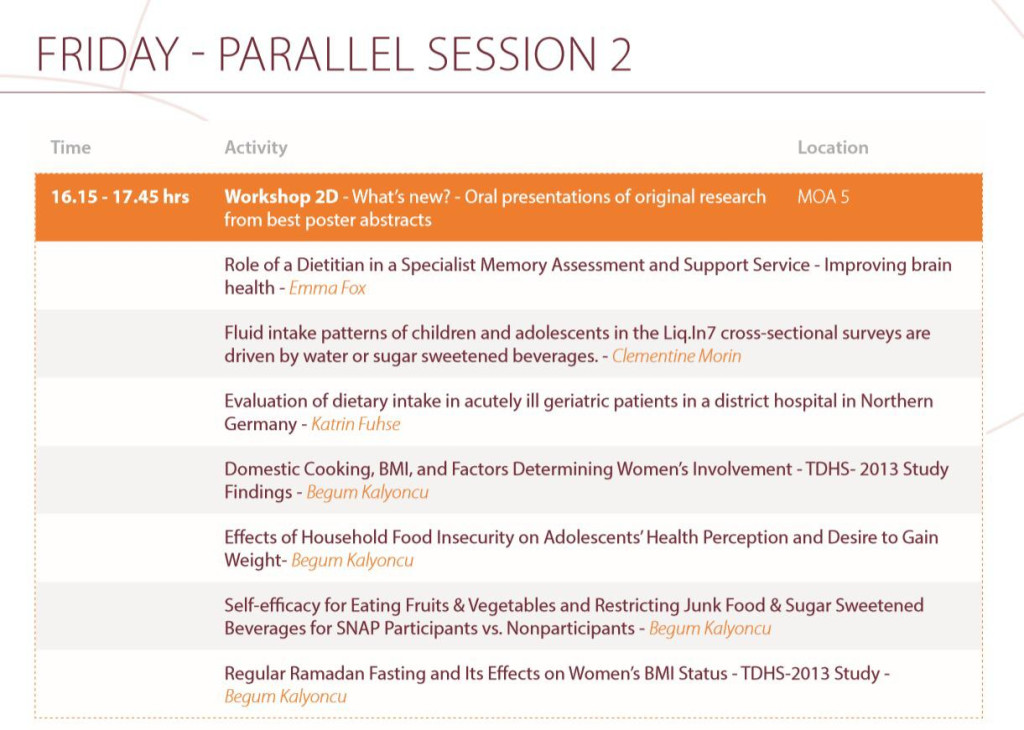 FRIDAY - PARALLEL SESSION 2

| Time | Activity | Location |
|---|---|---|
| 16.15 - 17.45 hrs | Workshop 2D - What's new? - Oral presentations of original research from best poster abstracts | MOA 5 |
| | Role of a Dietitian in a Specialist Memory Assessment and Support Service - Improving brain health - Emma Fox | |
| | Fluid intake patterns of children and adolescents in the Liq.In7 cross-sectional surveys are driven by water or sugar sweetened beverages. - Clementine Morin | |
| | Evaluation of dietary intake in acutely ill geriatric patients in a district hospital in Northern Germany - Katrin Fuhse | |
| | Domestic Cooking, BMI, and Factors Determining Women's Involvement - TDHS- 2013 Study Findings - Begum Kalyoncu | |
| | Effects of Household Food Insecurity on Adolescents' Health Perception and Desire to Gain Weight- Begum Kalyoncu | |
| | Self-efficacy for Eating Fruits & Vegetables and Restricting Junk Food & Sugar Sweetened Beverages for SNAP Participants vs. Nonparticipants - Begum Kalyoncu | |
| | Regular Ramadan Fasting and Its Effects on Women's BMI Status - TDHS-2013 Study - Begum Kalyoncu | |